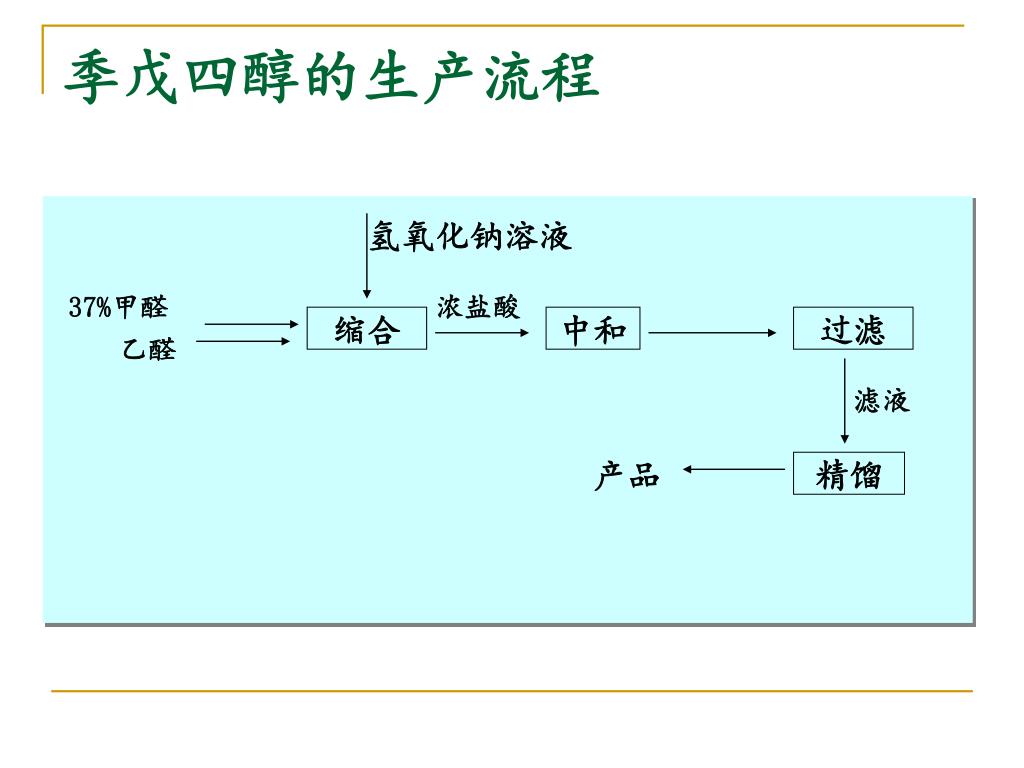 季戊四醇的生产流程

氢氧化钠溶液

37%甲醛

乙醛

缩合

浓盐酸

中和

过滤

滤液

精馏

产品